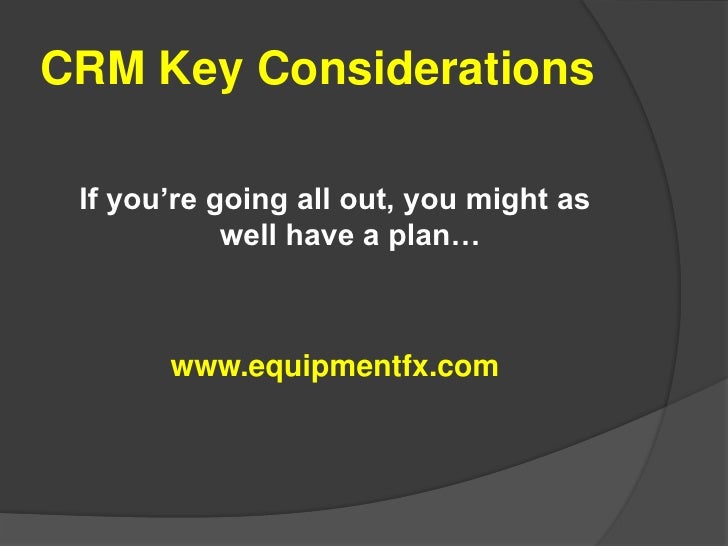 CRM Key Considerations

If you’re going all out, you might as well have a plan…

www.equipmentfx.com